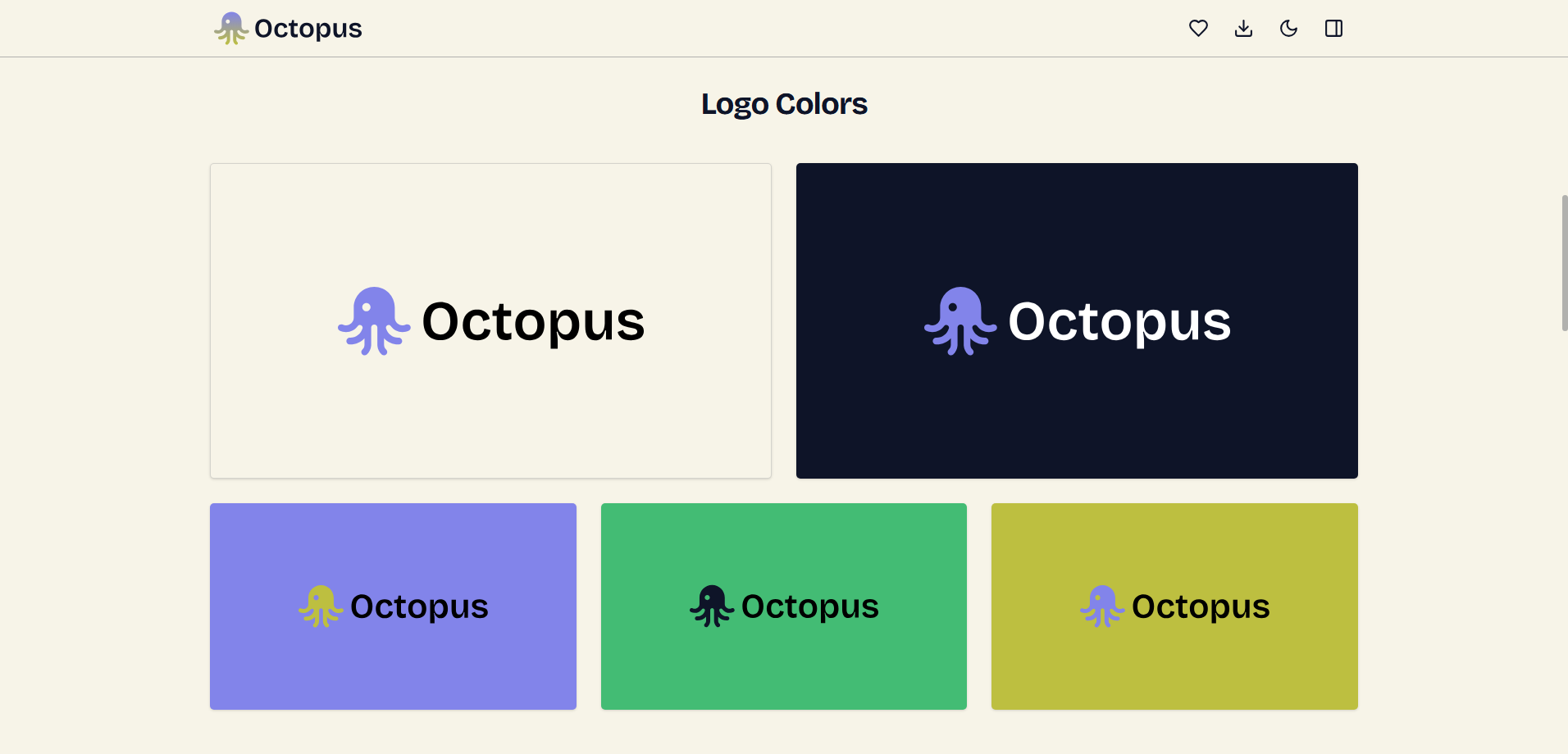 Octopus

Logo Colors

Octopus

Octopus

Octopus

Octopus

Octopus